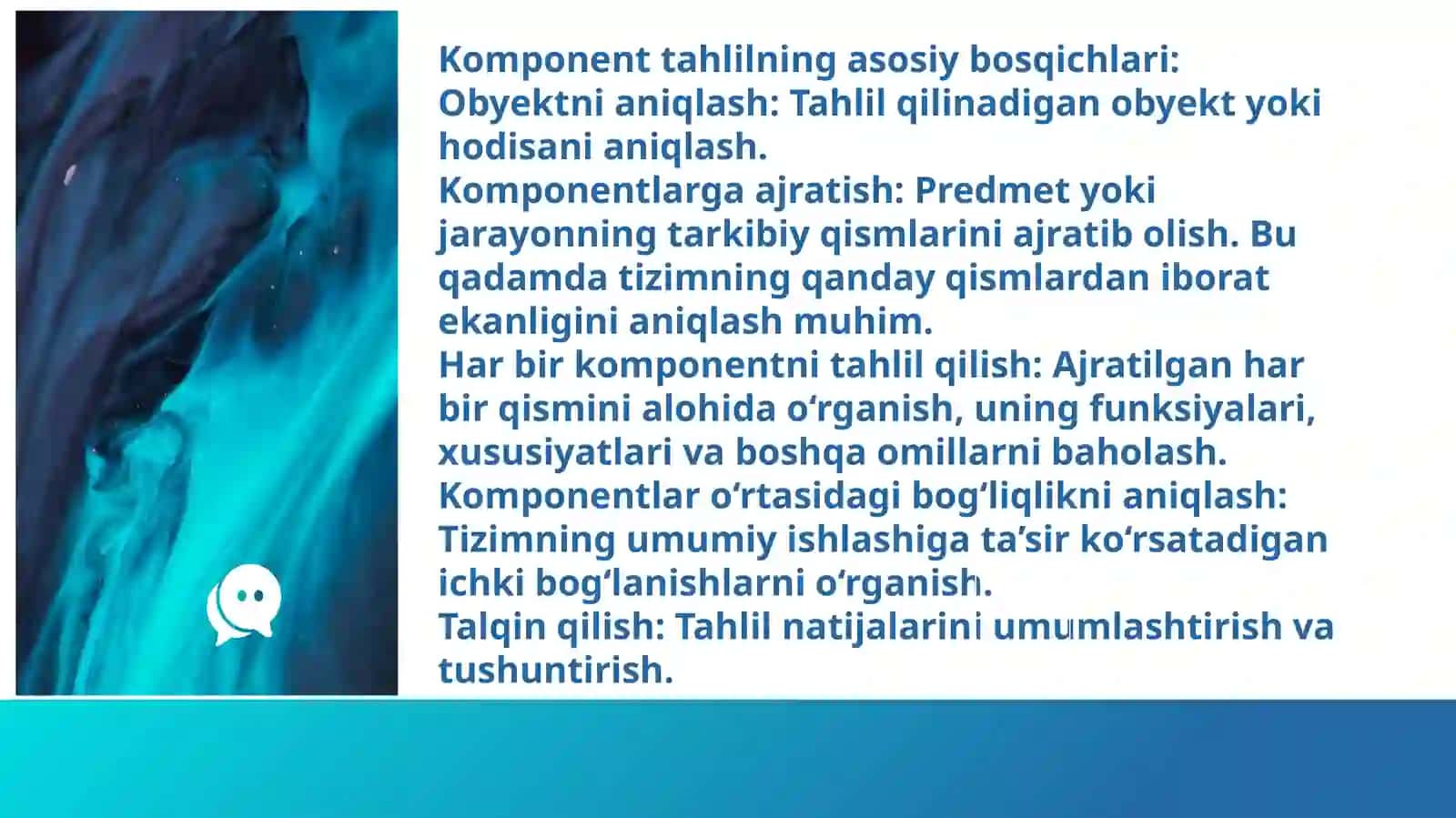 Komponent tahlilning asosiy bosqichlari:
Obyektni aniqlash: Tahlil qilinadigan obyekt yoki hodisani aniqlash.
Komponentlarga ajratish: Predmet yoki jarayonning tarkibiy qismlarini ajratib olish. Bu qadamda tizimning qanday qismlardan iborat ekanligini aniqlash muhim.
Har bir komponentni tahlil qilish: Ajratilgan har bir qismini alohida oʻrganish, uning funksiyalari, xususiyatlari va boshqa omillarni baholash.
Komponentlar oʻrtasidagi bogʻliqlikni aniqlash: Tizimning umumiy ishlashiga taʼsir koʻrsatadigan ichki bogʻlanishlarni oʻrganish.
Talqin qilish: Tahlil natijalarini umumlashtirish va tushuntirish.